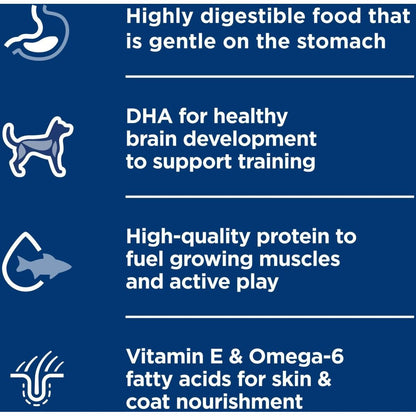 Highly digestible food that is gentle on the stomach

DHA for healthy brain development to support training

High-quality protein to fuel growing muscles and active play

Vitamin E & Omega-6 fatty acids for skin & coat nourishment